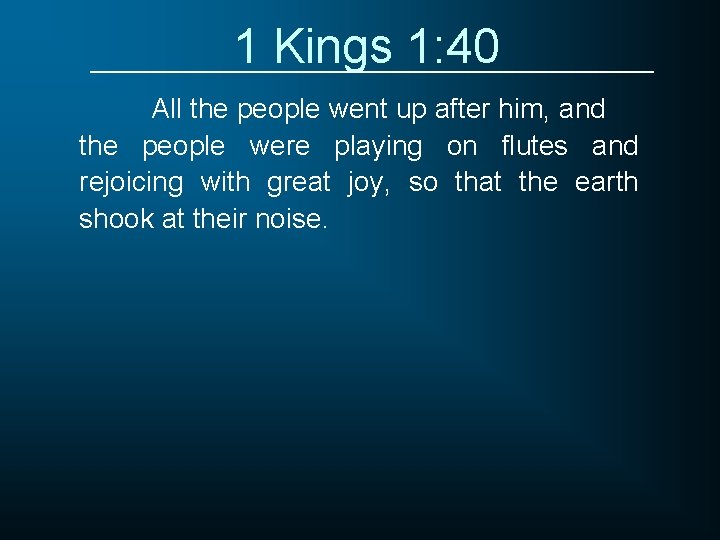 1 Kings 1:40

All the people went up after him, and the people were playing on flutes and rejoicing with great joy, so that the earth shook at their noise.